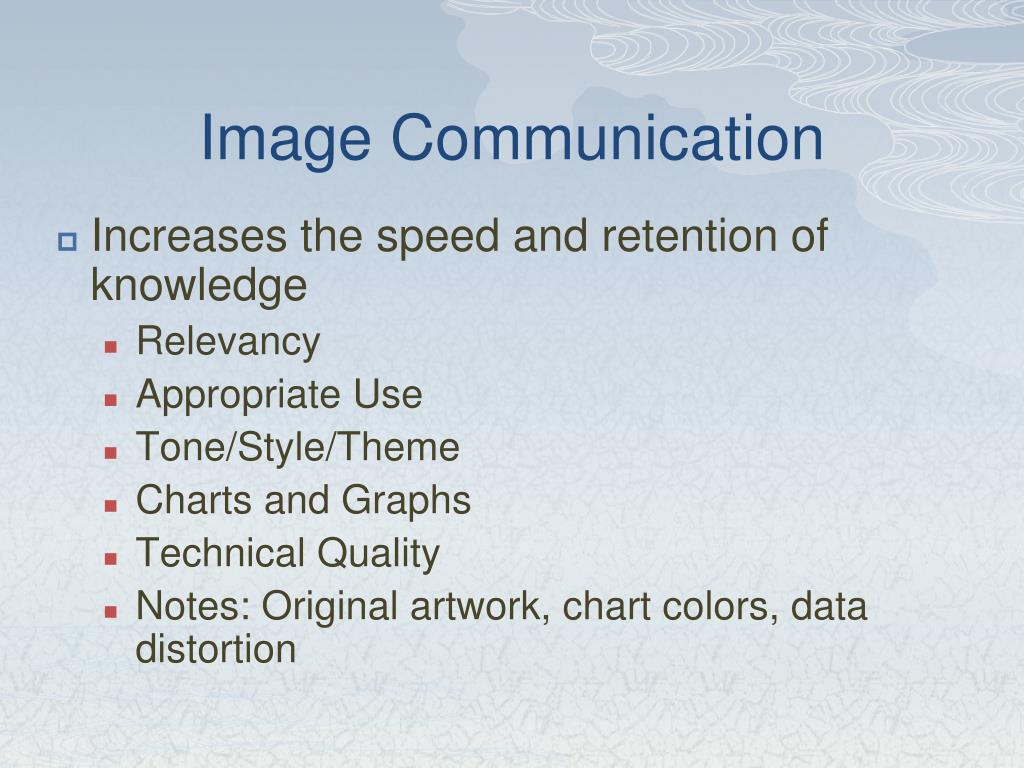 Image Communication

Increases the speed and retention of knowledge

Relevancy

Appropriate Use

Tone/Style/Theme

Charts and Graphs

Technical Quality

Notes: Original artwork, chart colors, data distortion